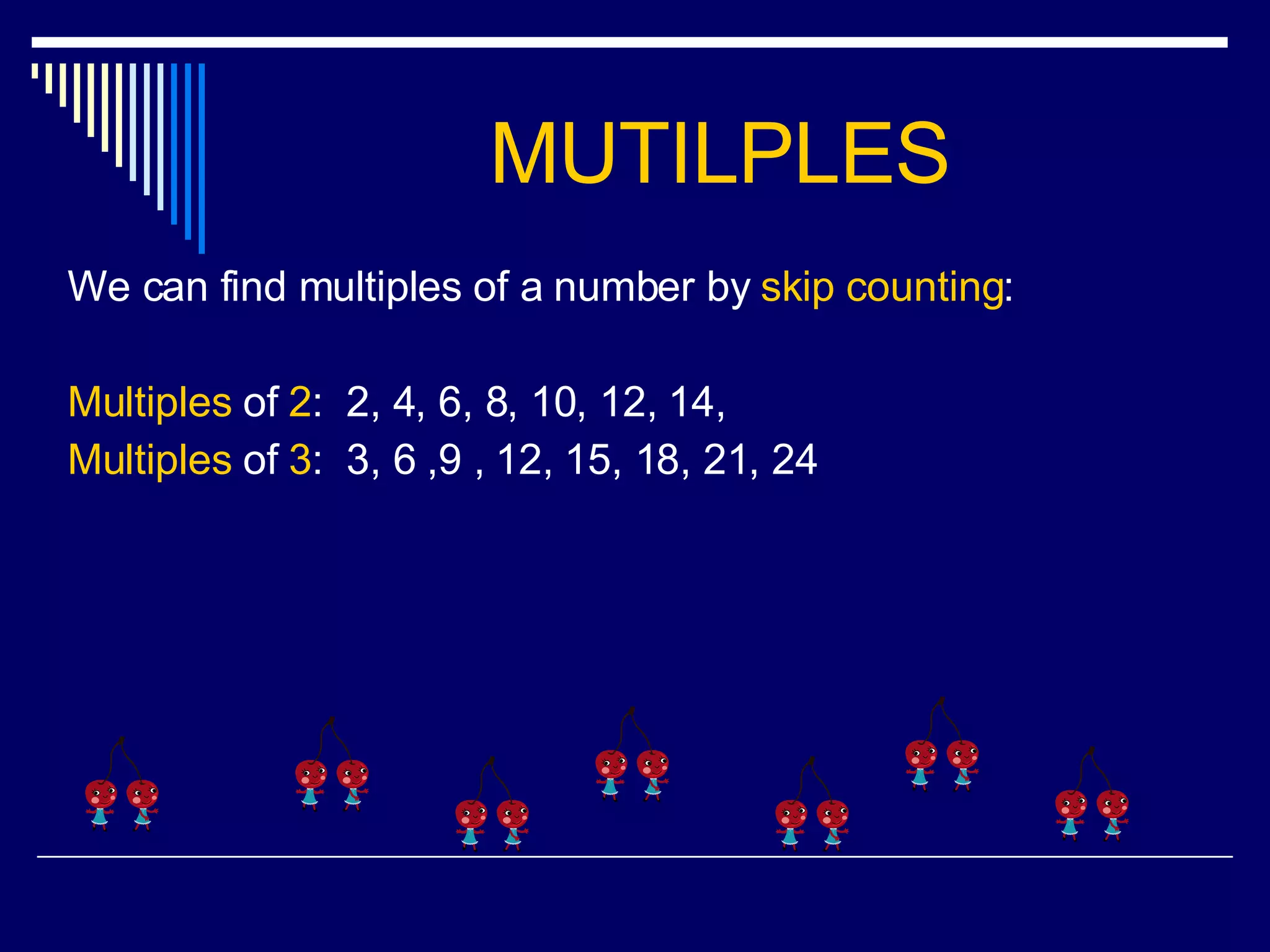 MUTILPLES

We can find multiples of a number by skip counting:

Multiples of 2: 2, 4, 6, 8, 10, 12, 14,
Multiples of 3: 3, 6 ,9 , 12, 15, 18, 21, 24